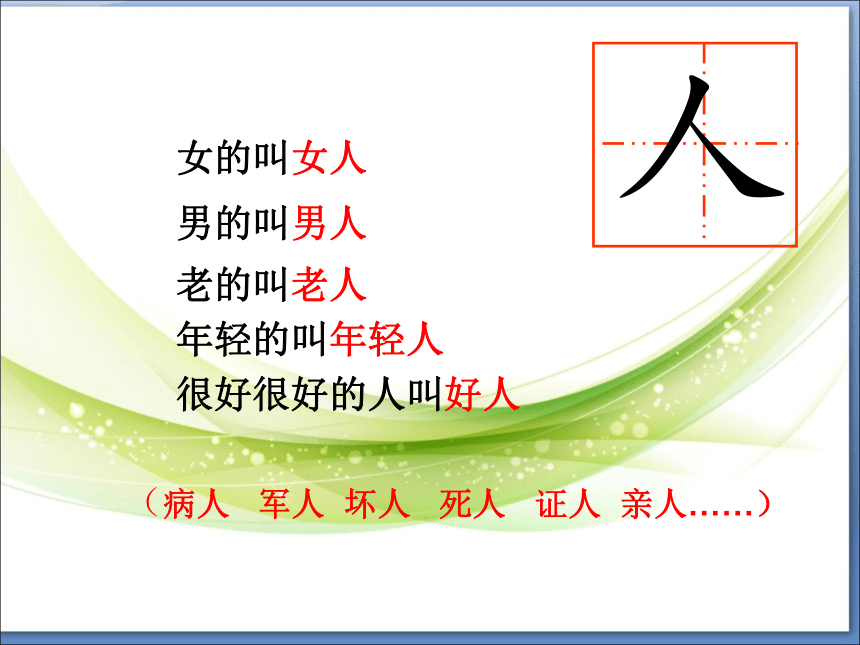 人

女的叫女人
男的叫男人
老的叫老人
年轻的叫年轻人
很好很好的人叫好人

（病人 军人 坏人 死人 证人 亲人……）